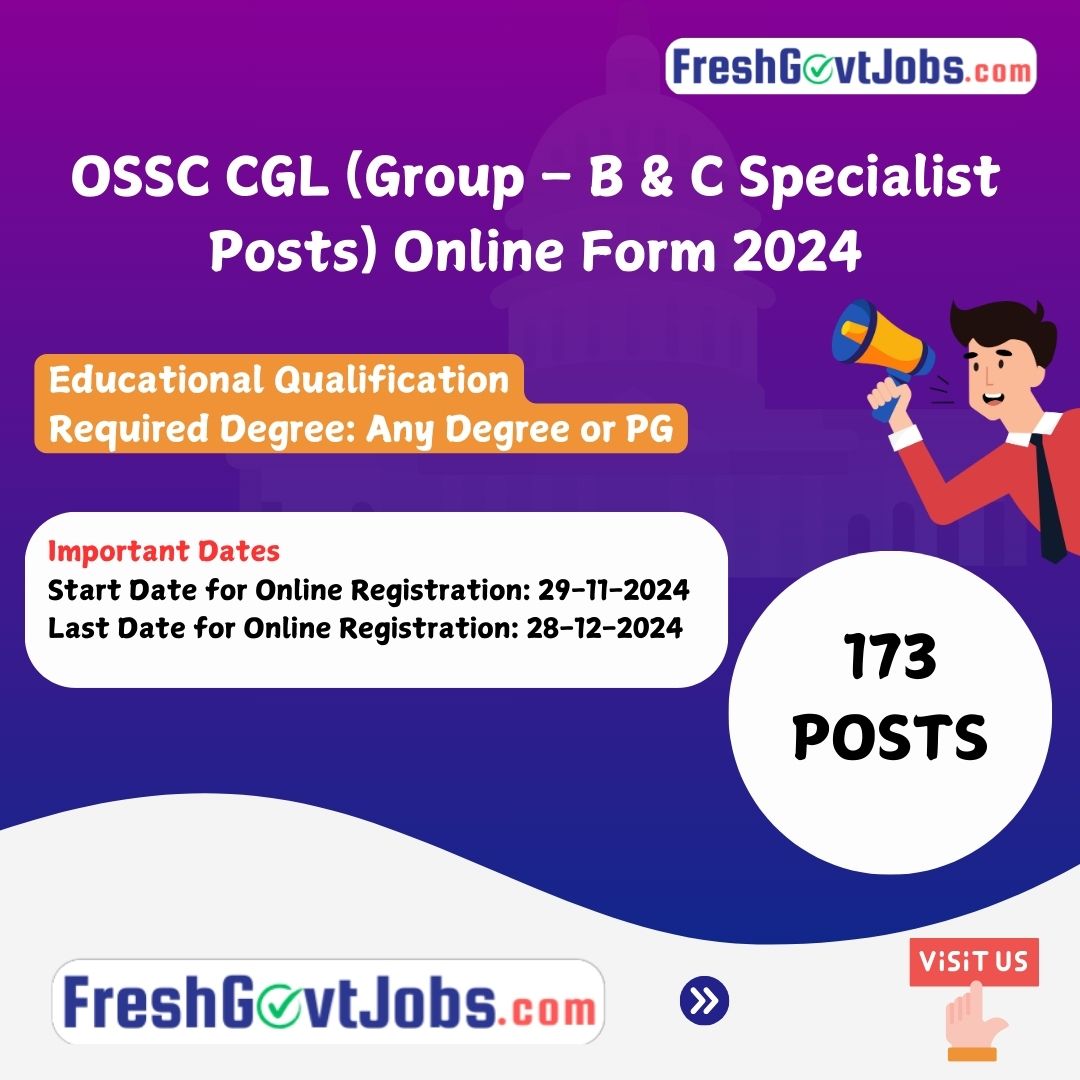 FreshGovtJobs.com

OSSC CGL (Group – B & C Specialist Posts) Online Form 2024

Educational Qualification
Required Degree: Any Degree or PG

Important Dates
Start Date for Online Registration: 29-11-2024
Last Date for Online Registration: 28-12-2024

173
POSTS

FreshGovtJobs.com

VISIT US